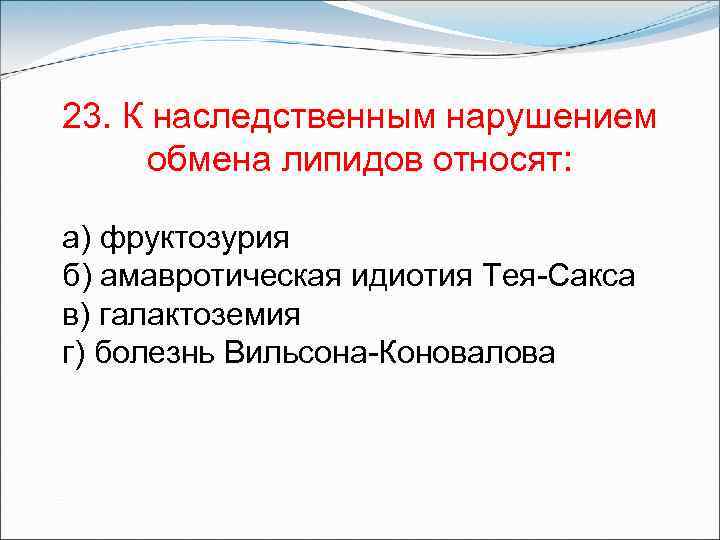 23. К наследственным нарушением обмена липидов относят:

а) фруктозурия
б) амавротическая идиотия Тея-Сакса
в) галактоземия
г) болезнь Вильсона-Коновалова